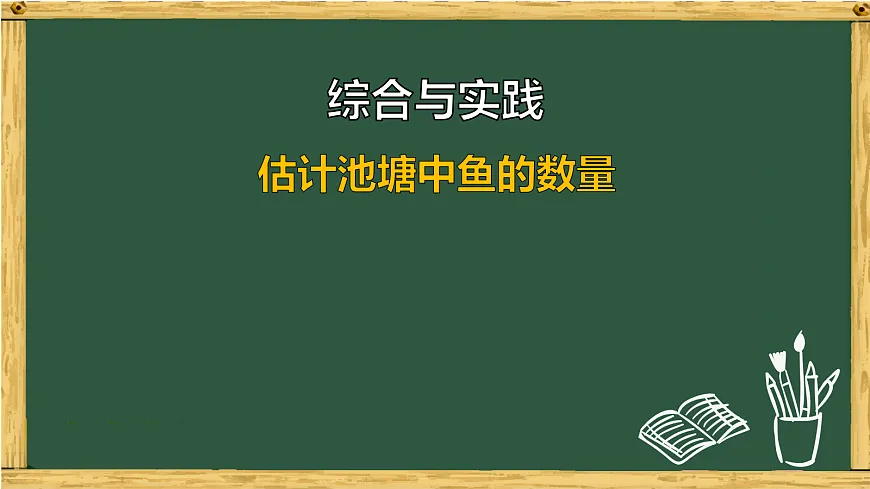 综合与实践

估计池塘中鱼的数量